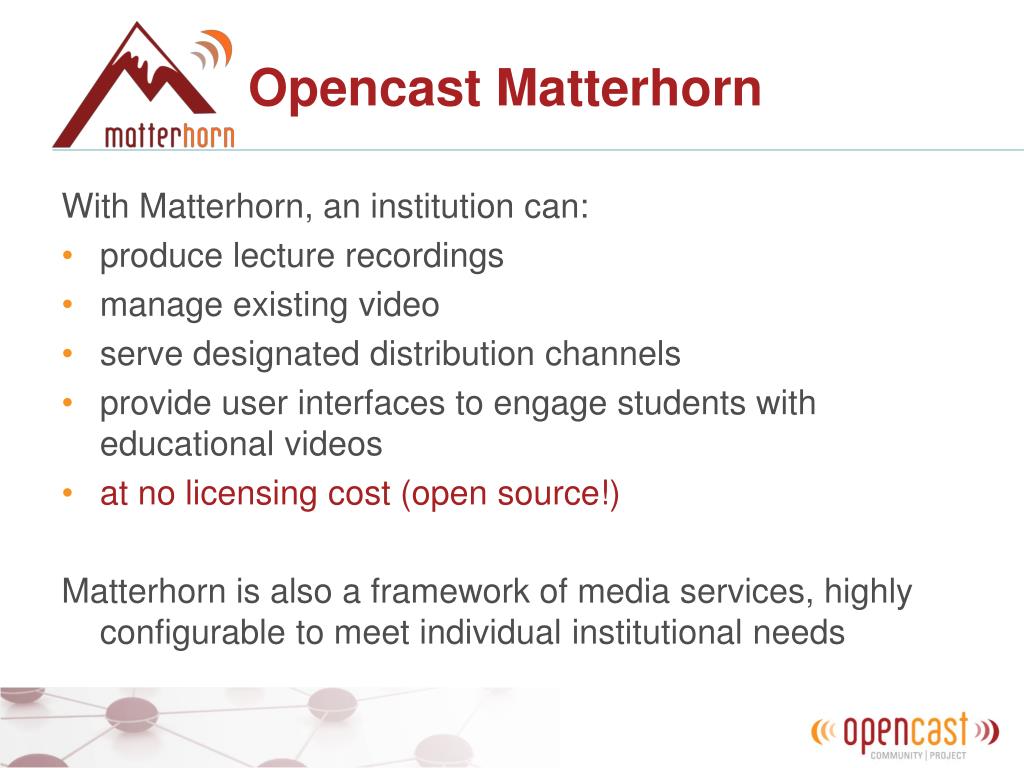 matterhorn

Opencast Matterhorn

With Matterhorn, an institution can:
• produce lecture recordings
• manage existing video
• serve designated distribution channels
• provide user interfaces to engage students with educational videos
• at no licensing cost (open source!)

Matterhorn is also a framework of media services, highly configurable to meet individual institutional needs

opencast
COMMUNITY | PROJECT